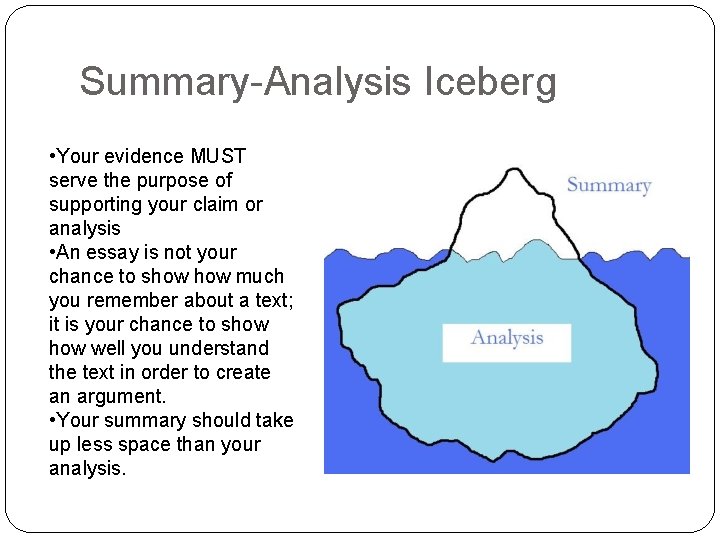 Summary-Analysis Iceberg

•Your evidence MUST serve the purpose of supporting your claim or analysis
•An essay is not your chance to show how much you remember about a text; it is your chance to show how well you understand the text in order to create an argument.
•Your summary should take up less space than your analysis.

Summary

Analysis